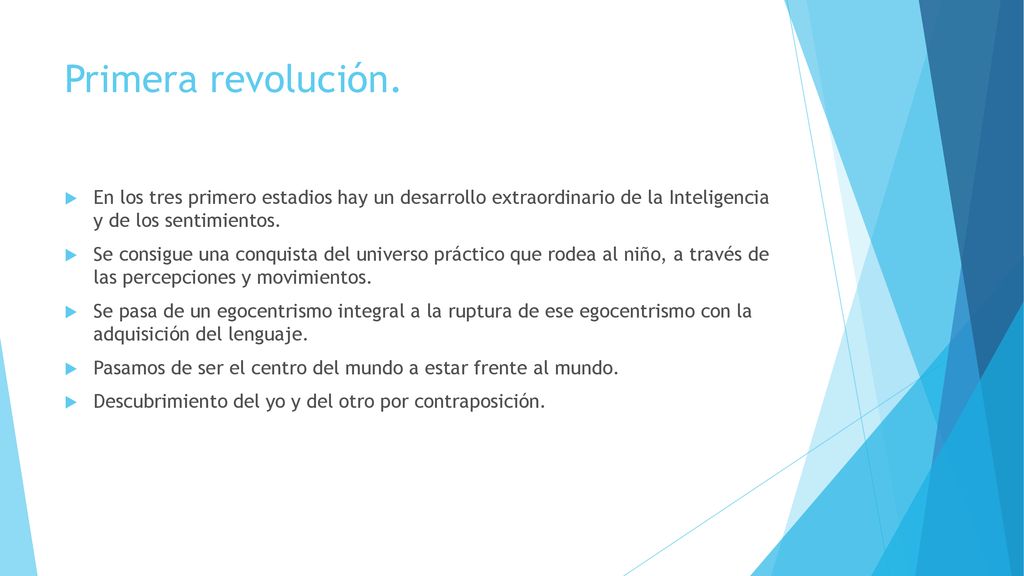 Primera revolución.

En los tres primero estadios hay un desarrollo extraordinario de la Inteligencia y de los sentimientos.

Se consigue una conquista del universo práctico que rodea al niño, a través de las percepciones y movimientos.

Se pasa de un egocentrismo integral a la ruptura de ese egocentrismo con la adquisición del lenguaje.

Pasamos de ser el centro del mundo a estar frente al mundo.

Descubrimiento del yo y del otro por contraposición.